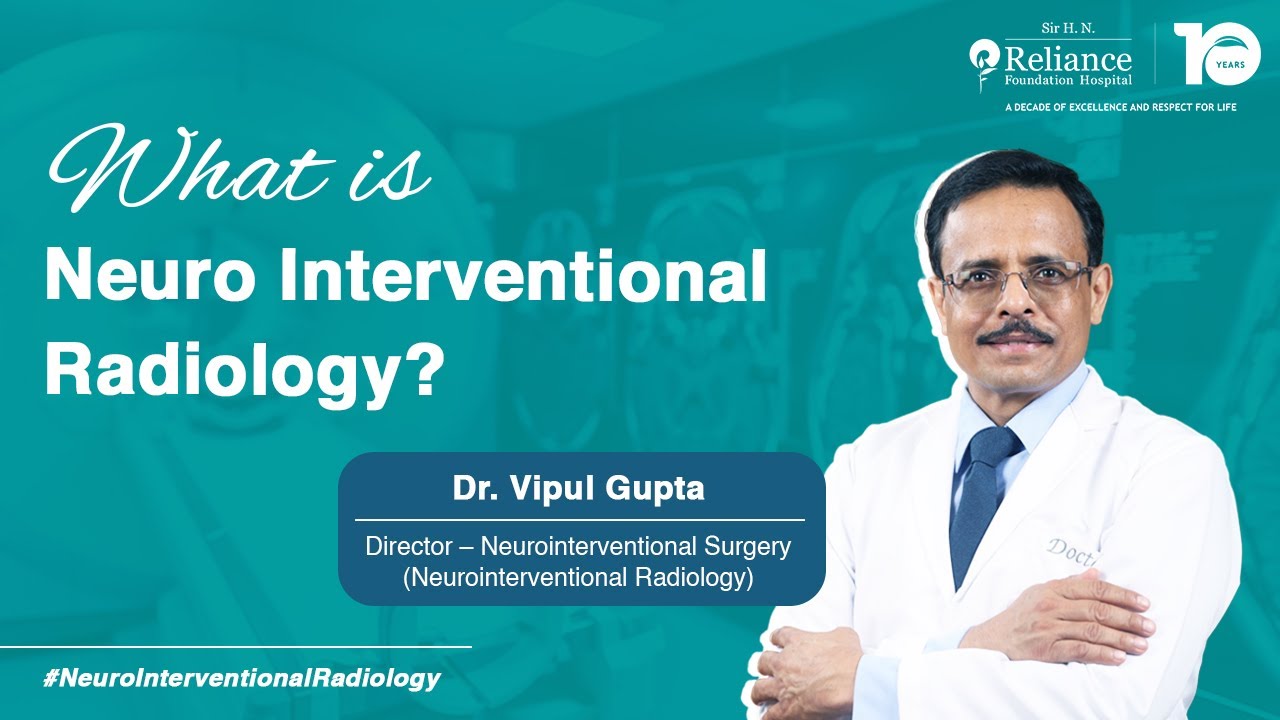 Sir H. N.
Reliance
Foundation Hospital

10 YEARS

A DECADE OF EXCELLENCE AND RESPECT FOR LIFE

What is
Neuro Interventional
Radiology?

Dr. Vipul Gupta

Director – Neurointerventional Surgery
(Neurointerventional Radiology)

Doct

#NeuroInterventionalRadiology